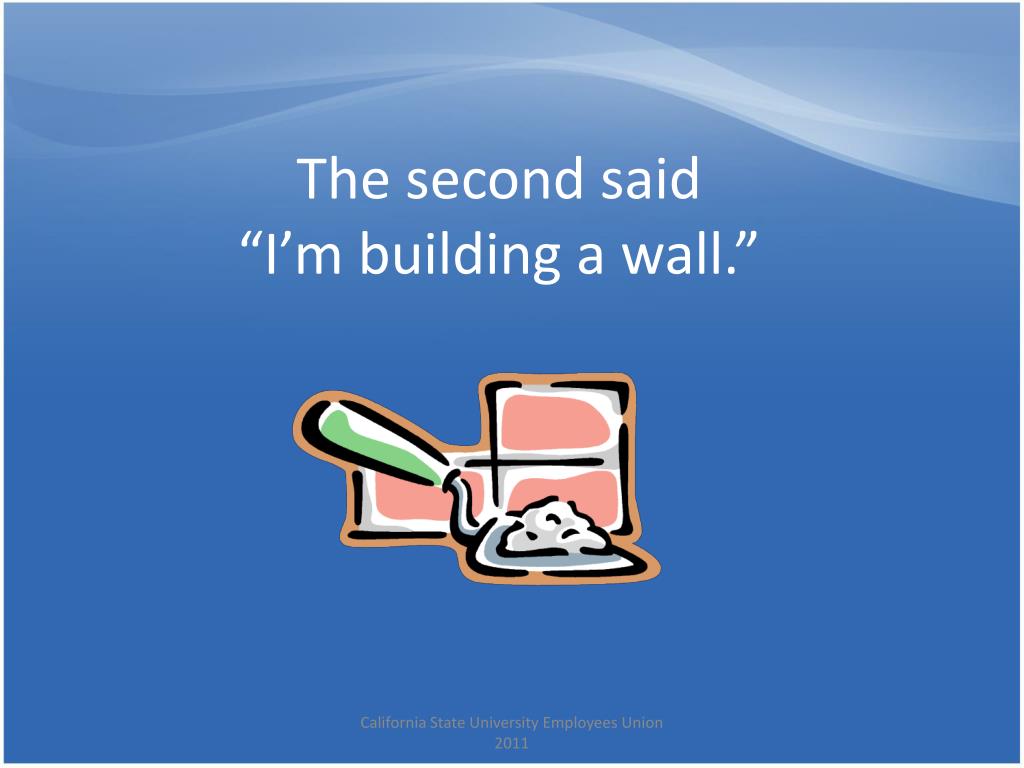 The second said
“I’m building a wall.”

California State University Employees Union
2011